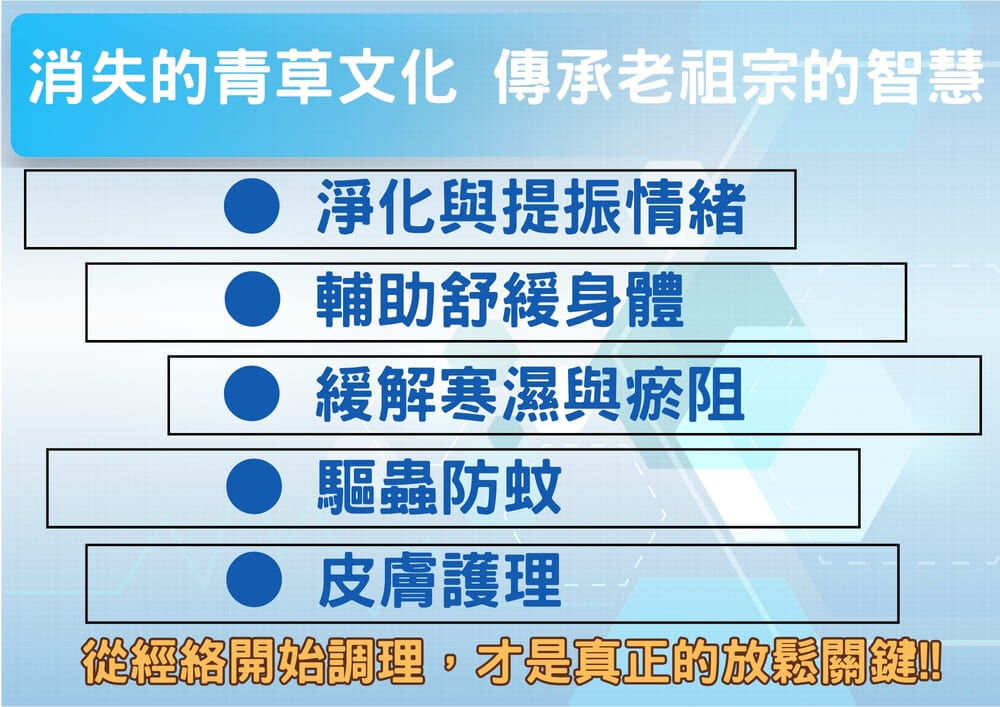 消失的青草文化 傳承老祖宗的智慧

● 淨化與提振情緒

● 輔助舒緩身體

● 緩解寒濕與瘀阻

● 驅蟲防蚊

● 皮膚護理

從經絡開始調理，才是真正的放鬆關鍵!!